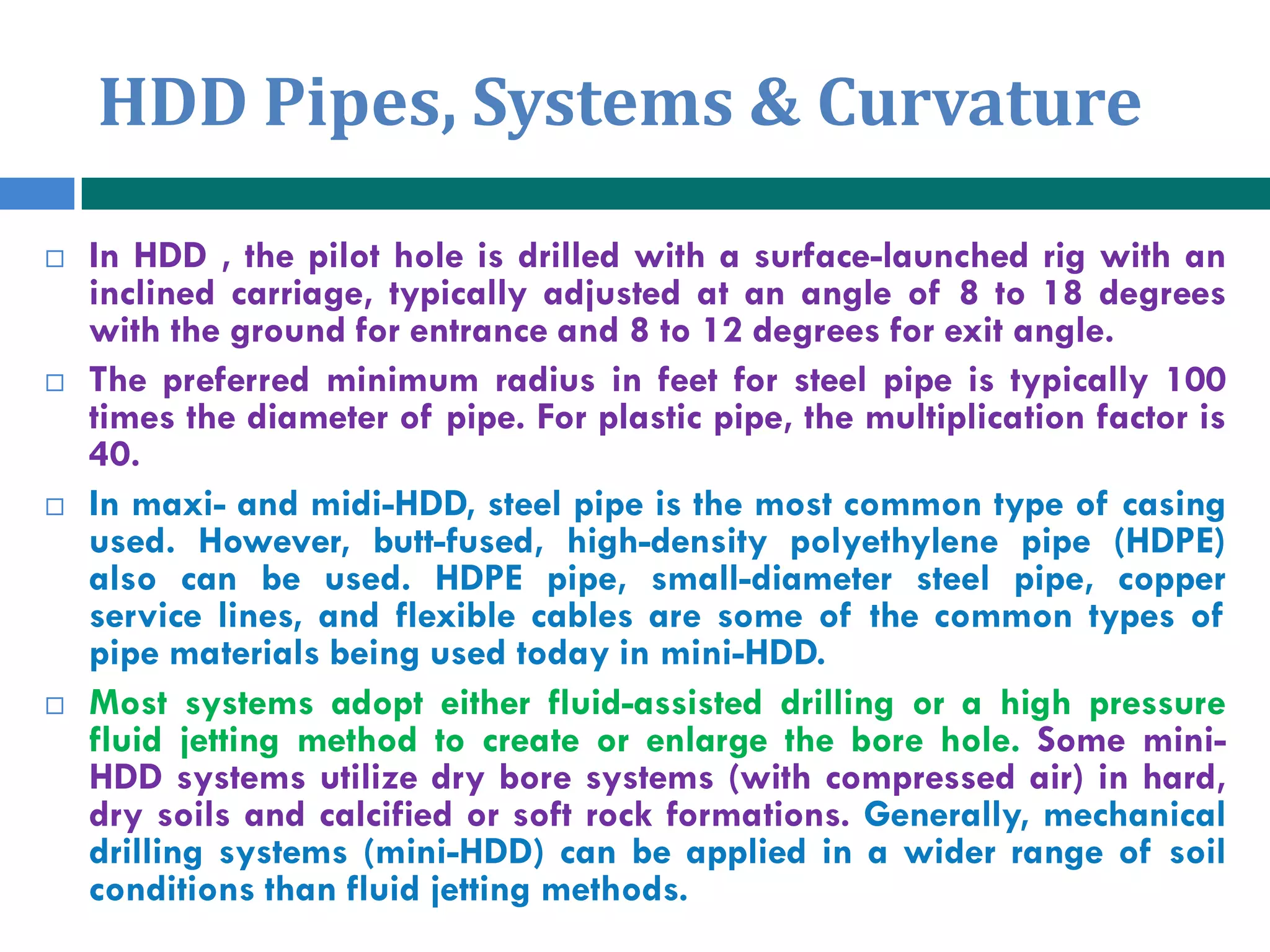 HDD Pipes, Systems & Curvature

□ In HDD , the pilot hole is drilled with a surface-launched rig with an inclined carriage, typically adjusted at an angle of 8 to 18 degrees with the ground for entrance and 8 to 12 degrees for exit angle.

□ The preferred minimum radius in feet for steel pipe is typically 100 times the diameter of pipe. For plastic pipe, the multiplication factor is 40.

□ In maxi- and midi-HDD, steel pipe is the most common type of casing used. However, butt-fused, high-density polyethylene pipe (HDPE) also can be used. HDPE pipe, small-diameter steel pipe, copper service lines, and flexible cables are some of the common types of pipe materials being used today in mini-HDD.

□ Most systems adopt either fluid-assisted drilling or a high pressure fluid jetting method to create or enlarge the bore hole. Some mini-HDD systems utilize dry bore systems (with compressed air) in hard, dry soils and calcified or soft rock formations. Generally, mechanical drilling systems (mini-HDD) can be applied in a wider range of soil conditions than fluid jetting methods.